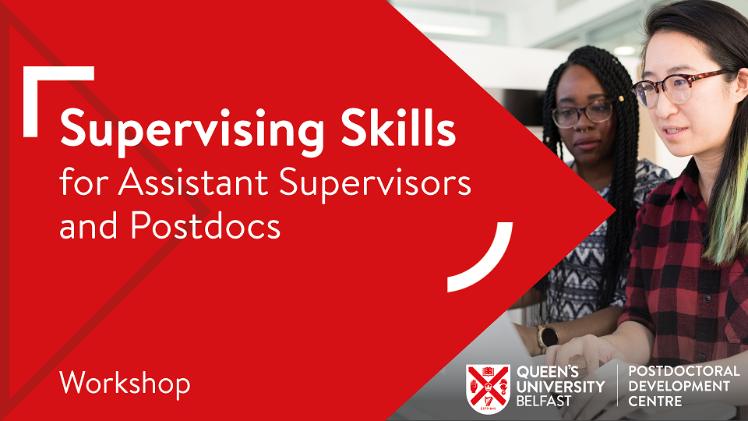 Supervising Skills
for Assistant Supervisors and Postdocs

Workshop

QUEEN'S UNIVERSITY BELFAST

POSTDOCTORAL DEVELOPMENT CENTRE